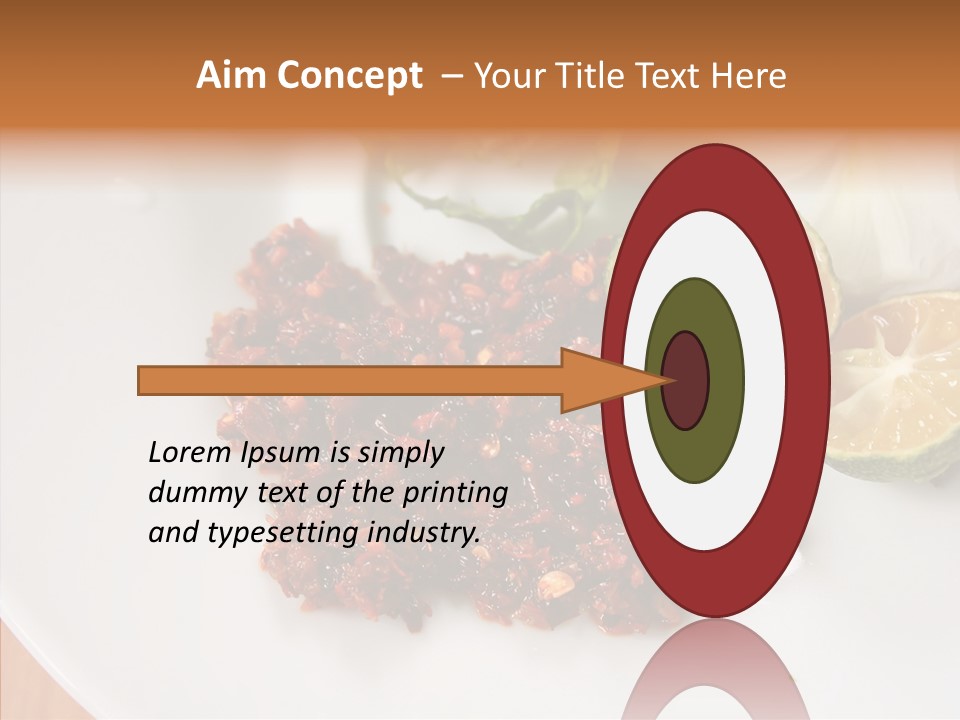 Aim Concept – Your Title Text Here

Lorem Ipsum is simply dummy text of the printing and typesetting industry.